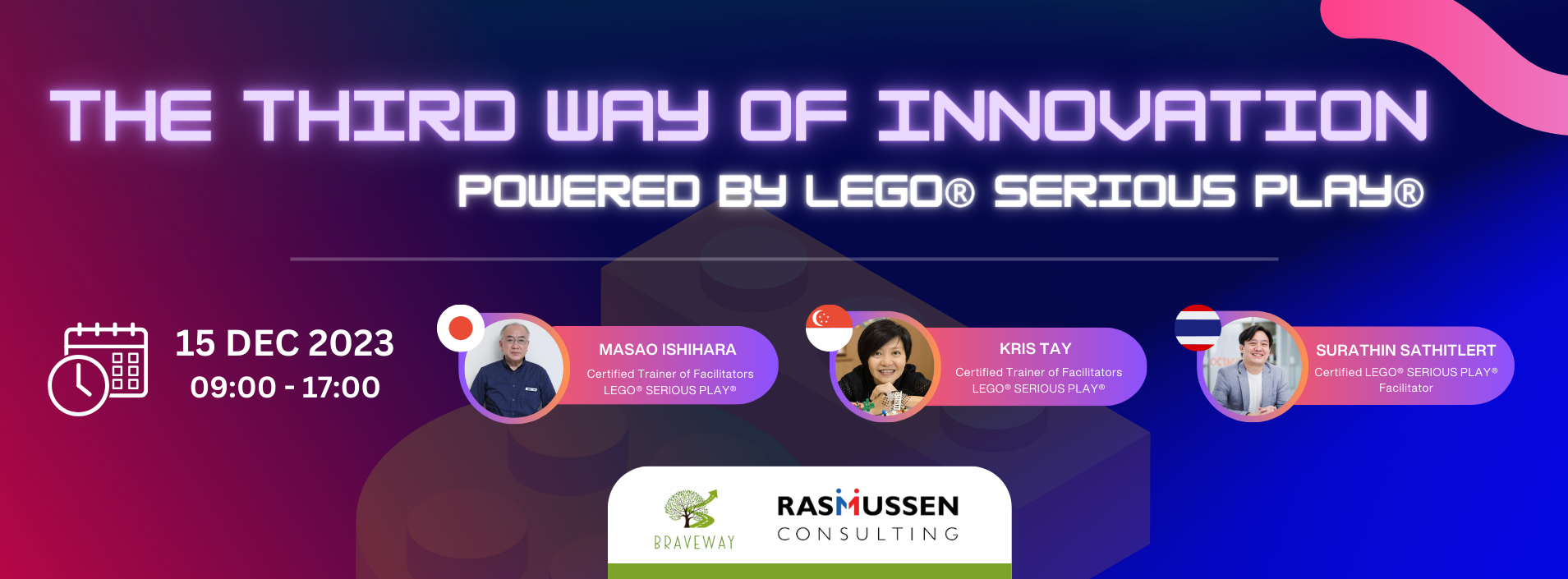 THE THIRD WAY OF INNOVATION

POWERED BY LEGO® SERIOUS PLAY®

15 DEC 2023
09:00 - 17:00

MASAO ISHIHARA
Certified Trainer of Facilitators
LEGO® SERIOUS PLAY®

KRIS TAY
Certified Trainer of Facilitators
LEGO® SERIOUS PLAY®

SURATHIN SATHITLERT
Certified LEGO® SERIOUS PLAY®
Facilitator

BRAVEWAY

RASMUSSEN
CONSULTING